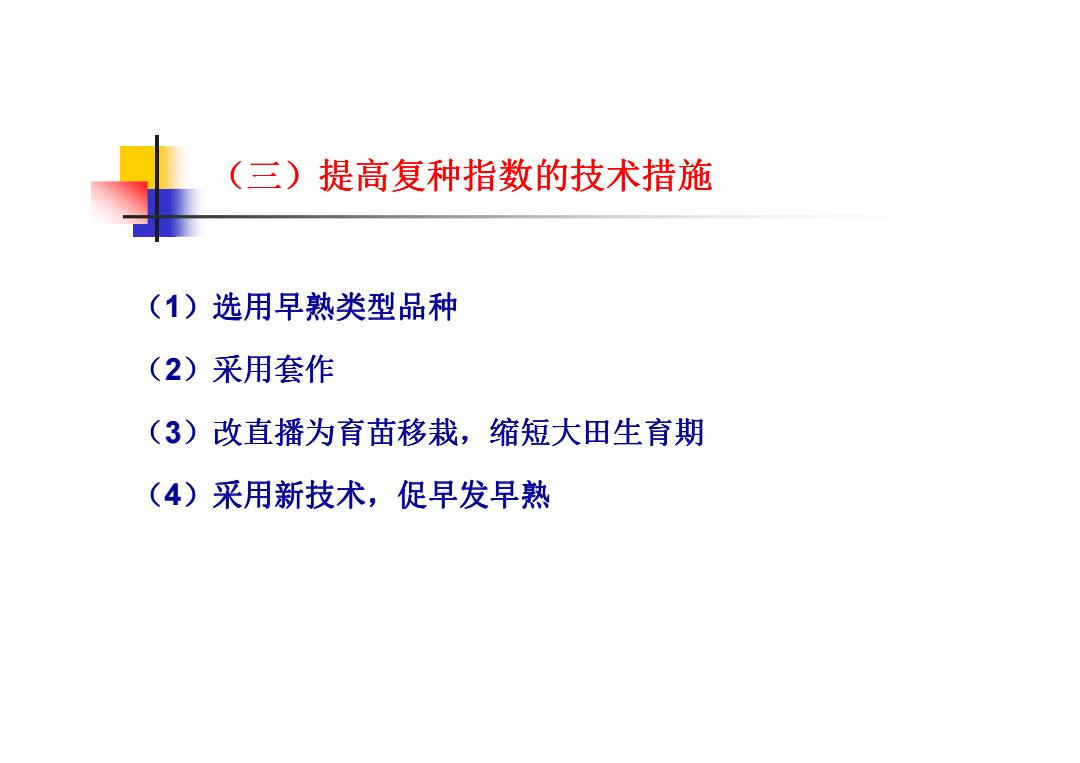 （三）提高复种指数的技术措施

（1）选用早熟类型品种

（2）采用套作

（3）改直播为育苗移栽，缩短大田生育期

（4）采用新技术，促早发早熟